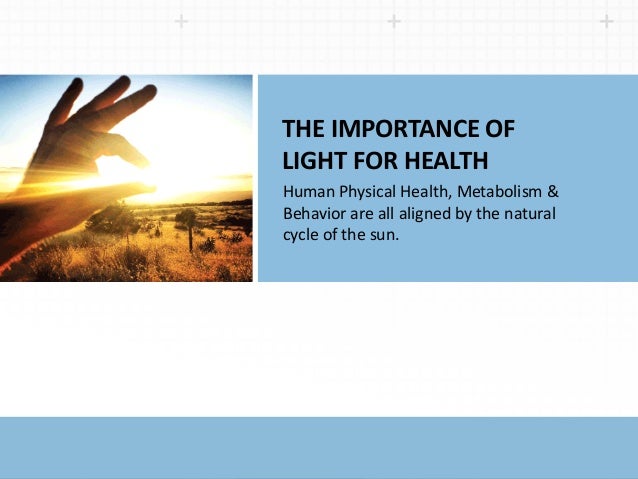 THE IMPORTANCE OF LIGHT FOR HEALTH

Human Physical Health, Metabolism & Behavior are all aligned by the natural cycle of the sun.